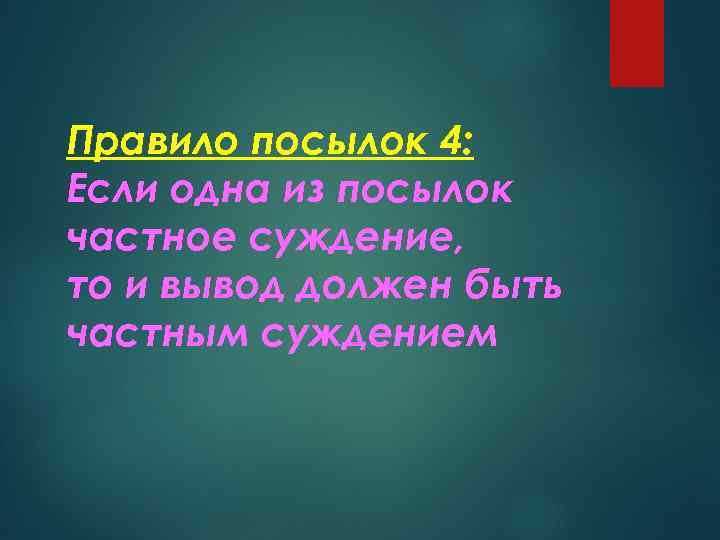 Правило посылок 4:
Если одна из посылок частное суждение, то и вывод должен быть частным суждением